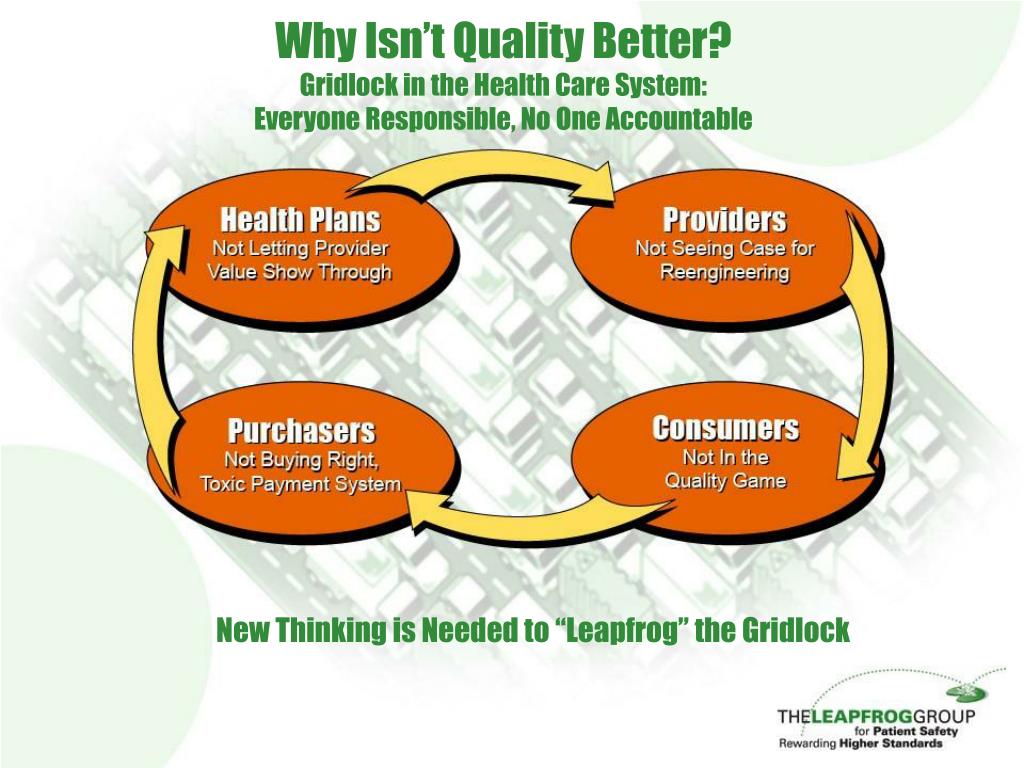 Why Isn't Quality Better?
Gridlock in the Health Care System:
Everyone Responsible, No One Accountable

Health Plans
Not Letting Provider Value Show Through

Providers
Not Seeing Case for Reengineering

Consumers
Not In the Quality Game

Purchasers
Not Buying Right, Toxic Payment System

New Thinking is Needed to "Leapfrog" the Gridlock

THELEAPFROGGROUP
for Patient Safety
Rewarding Higher Standards